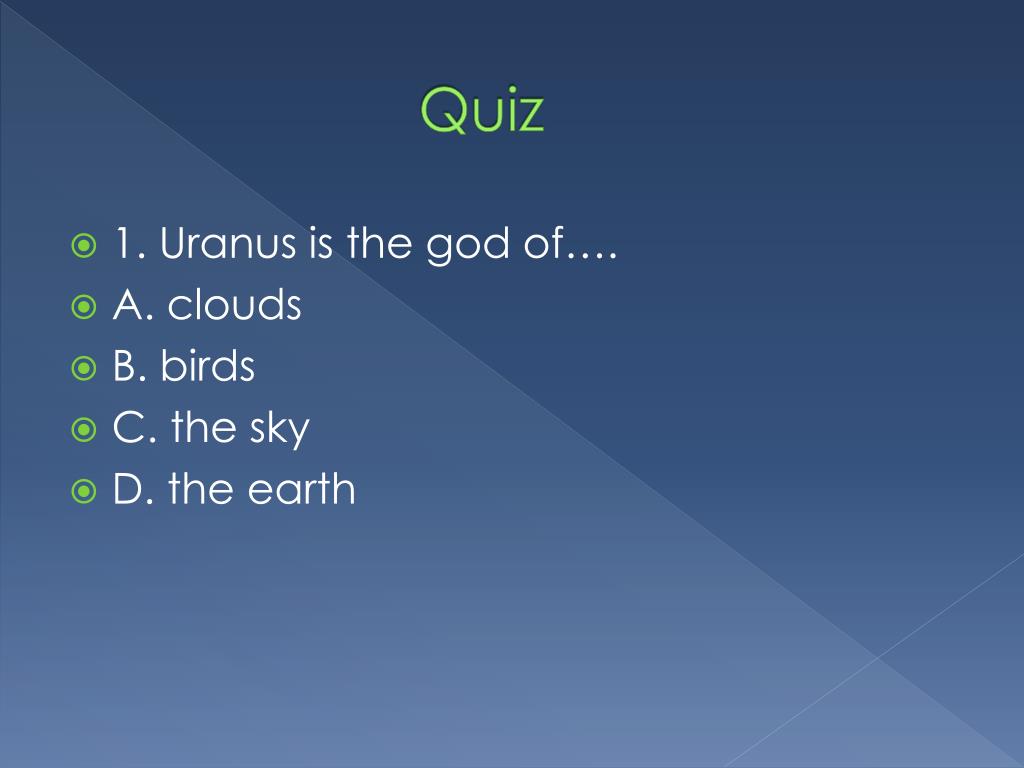 Quiz

1. Uranus is the god of….
A. clouds
B. birds
C. the sky
D. the earth